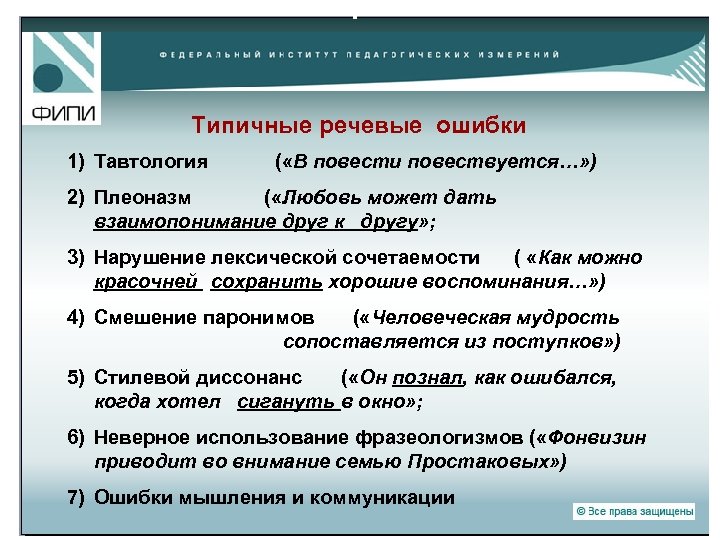 ФИПИ

ФЕДЕРАЛЬНЫЙ ИНСТИТУТ ПЕДАГОГИЧЕСКИХ ИЗМЕРЕНИЙ

Типичные речевые ошибки

1) Тавтология («В повести повествуется…»)

2) Плеоназм («Любовь может дать взаимопонимание друг к другу»;

3) Нарушение лексической сочетаемости ( «Как можно красочней сохранить хорошие воспоминания…»)

4) Смешение паронимов («Человеческая мудрость сопоставляется из поступков»)

5) Стилевой диссонанс («Он познал, как ошибался, когда хотел сигануть в окно»;

6) Неверное использование фразеологизмов («Фонвизин приводит во внимание семью Простаковых»)

7) Ошибки мышления и коммуникации

© Все права защищены